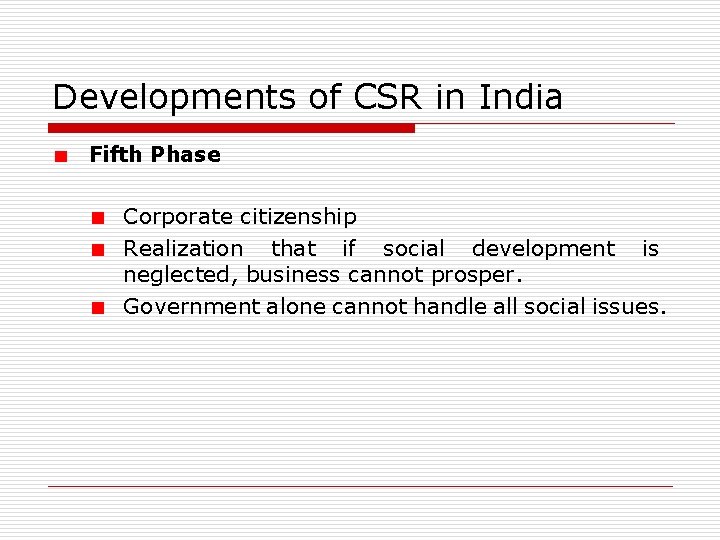 Developments of CSR in India

Fifth Phase

Corporate citizenship

Realization that if social development is neglected, business cannot prosper.

Government alone cannot handle all social issues.